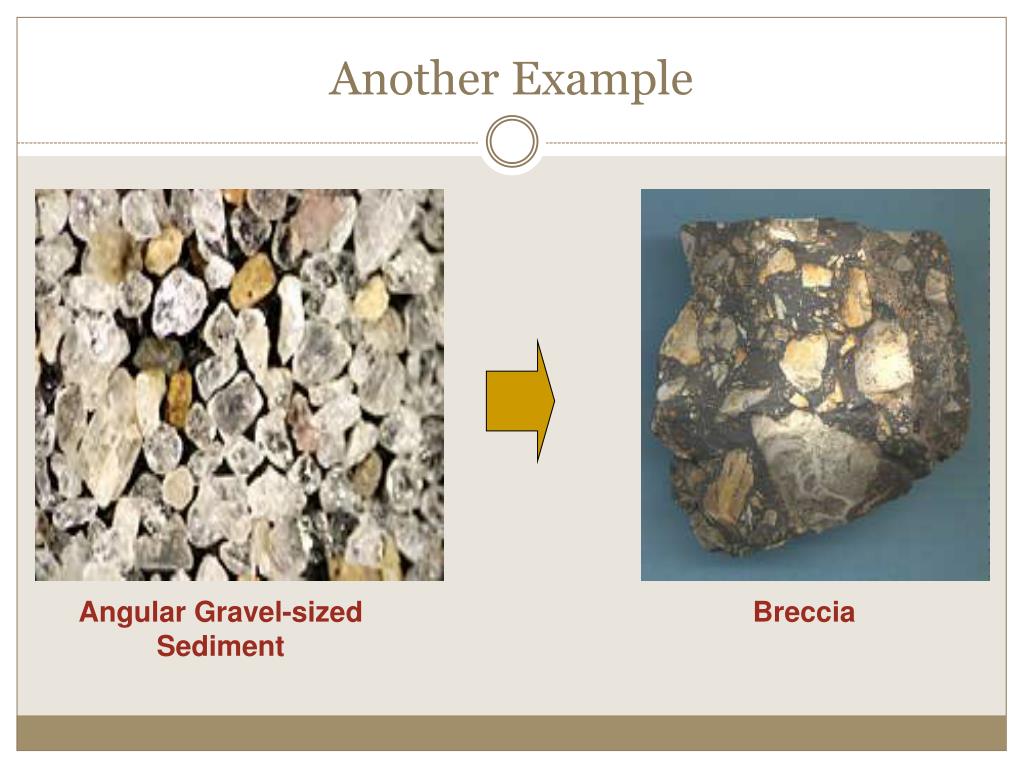 Another Example

Angular Gravel-sized Sediment

Breccia